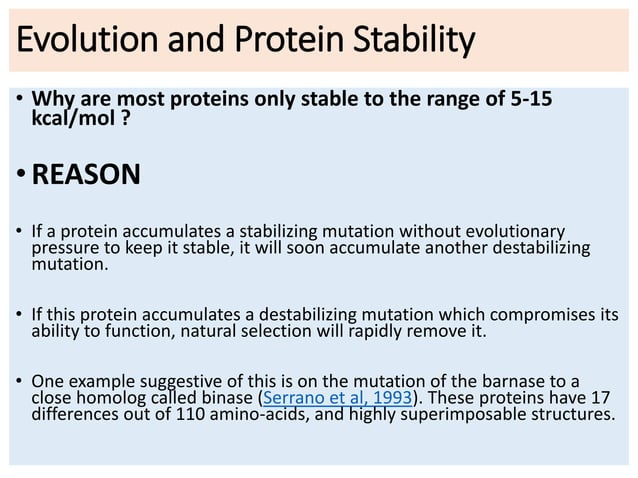 Evolution and Protein Stability

• Why are most proteins only stable to the range of 5-15 kcal/mol ?

• REASON

• If a protein accumulates a stabilizing mutation without evolutionary pressure to keep it stable, it will soon accumulate another destabilizing mutation.

• If this protein accumulates a destabilizing mutation which compromises its ability to function, natural selection will rapidly remove it.

• One example suggestive of this is on the mutation of the barnase to a close homolog called binase (Serrano et al, 1993). These proteins have 17 differences out of 110 amino-acids, and highly superimposable structures.